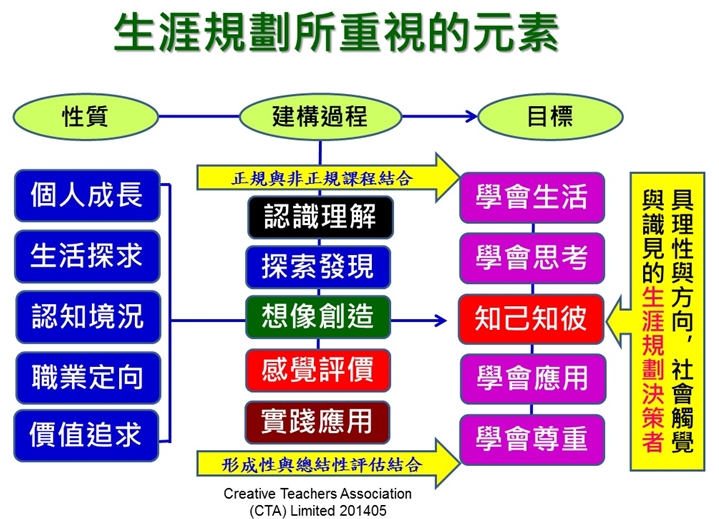 生涯規劃所重視的元素

性質

建構過程

目標

個人成長

生活探求

認知境況

職業定向

價值追求

正規與非正規課程結合

認識理解

探索發現

想像創造

感覺評價

實踐應用

形成性與總結性評估結合

學會生活

學會思考

知己知彼

學會應用

學會尊重

具理性與方向，社會觸覺與識見的生涯規劃決策者

Creative Teachers Association (CTA) Limited 201405